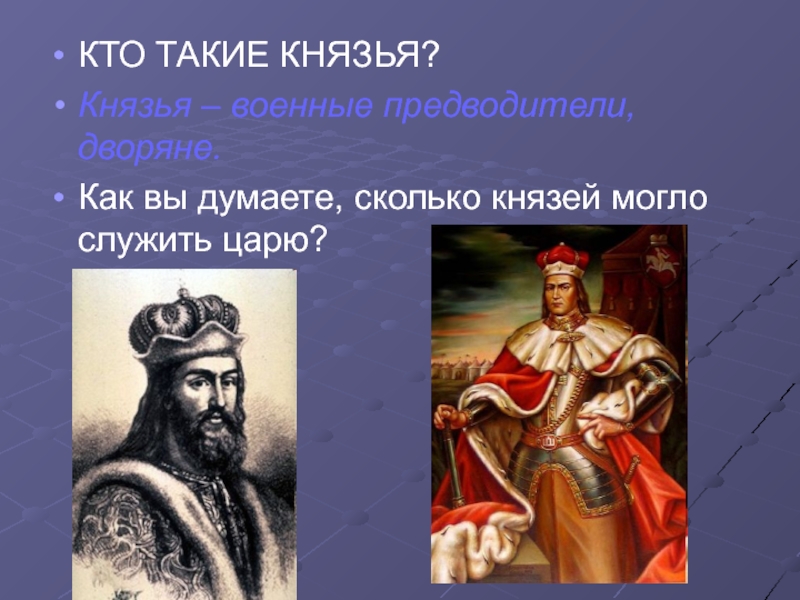 • КТО ТАКИЕ КНЯЗЬЯ?

• Князья – военные предводители, дворяне.

• Как вы думаете, сколько князей могло служить царю?